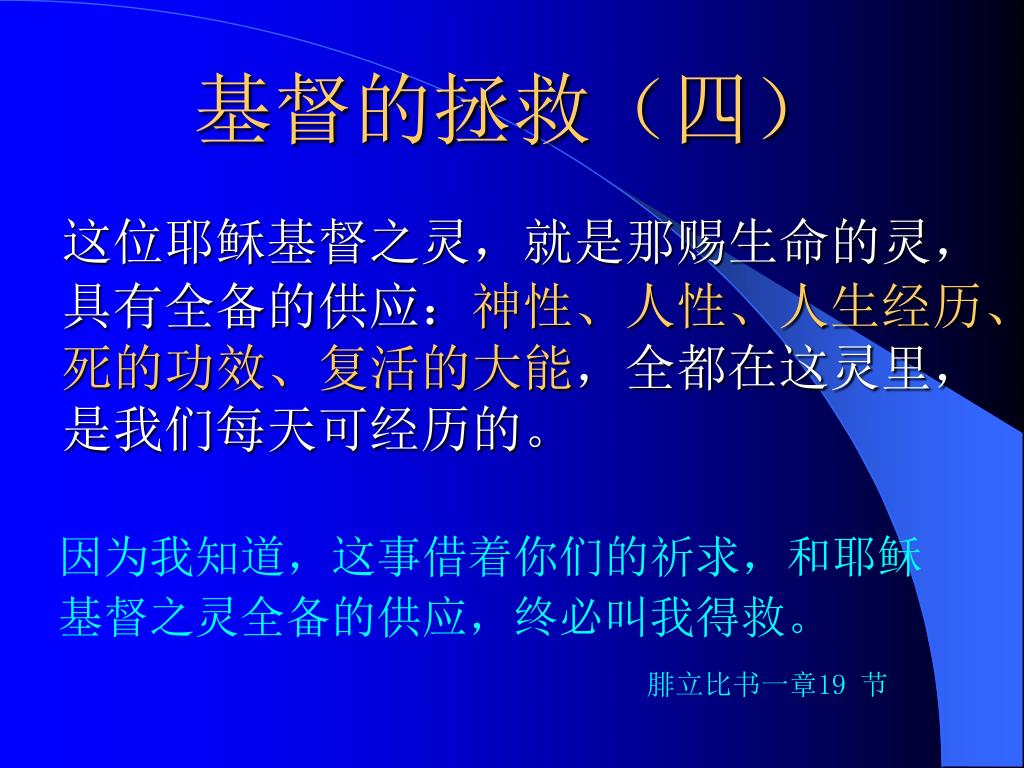 基督的拯救（四）

这位耶稣基督之灵，就是那赐生命的灵，具有全备的供应：神性、人性、人生经历、死的功效、复活的大能，全都在这灵里，是我们每天可经历的。

因为我知道，这事借着你们的祈求，和耶稣基督之灵全备的供应，终必叫我得救。

腓立比书一章19 节